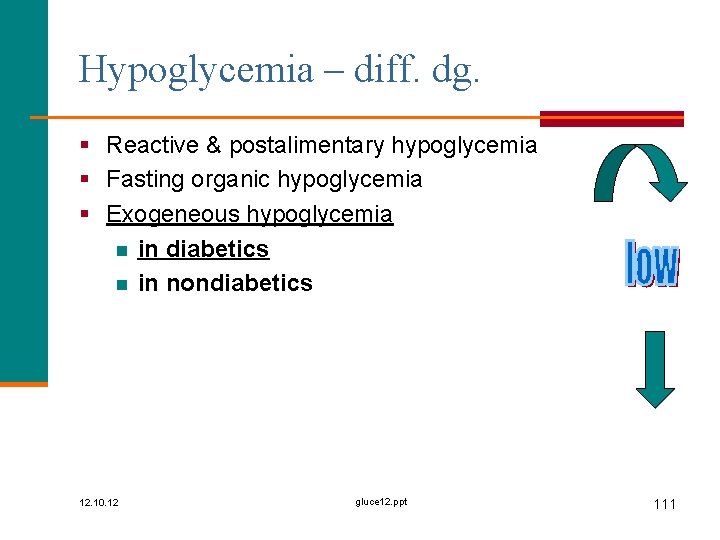 Hypoglycemia – diff. dg.

• Reactive & postalimentary hypoglycemia
• Fasting organic hypoglycemia
• Exogeneous hypoglycemia
• in diabetics
• in nondiabetics

low

12.10.12

gluce12.ppt

111